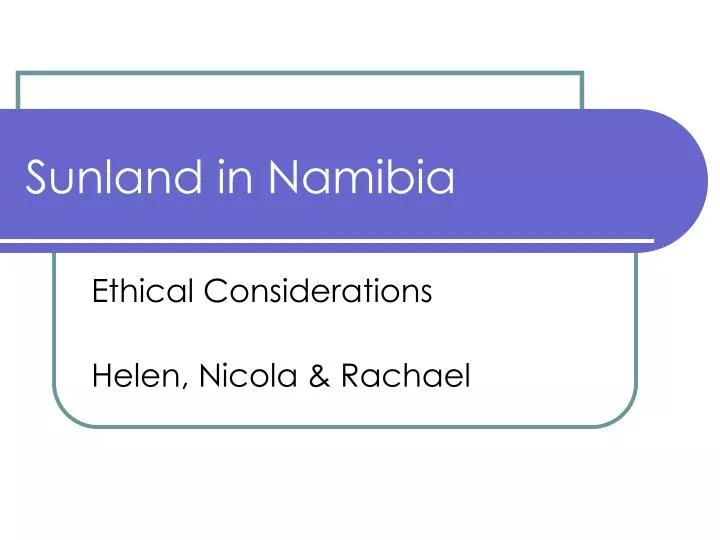 Sunland in Namibia

Ethical Considerations

Helen, Nicola & Rachael